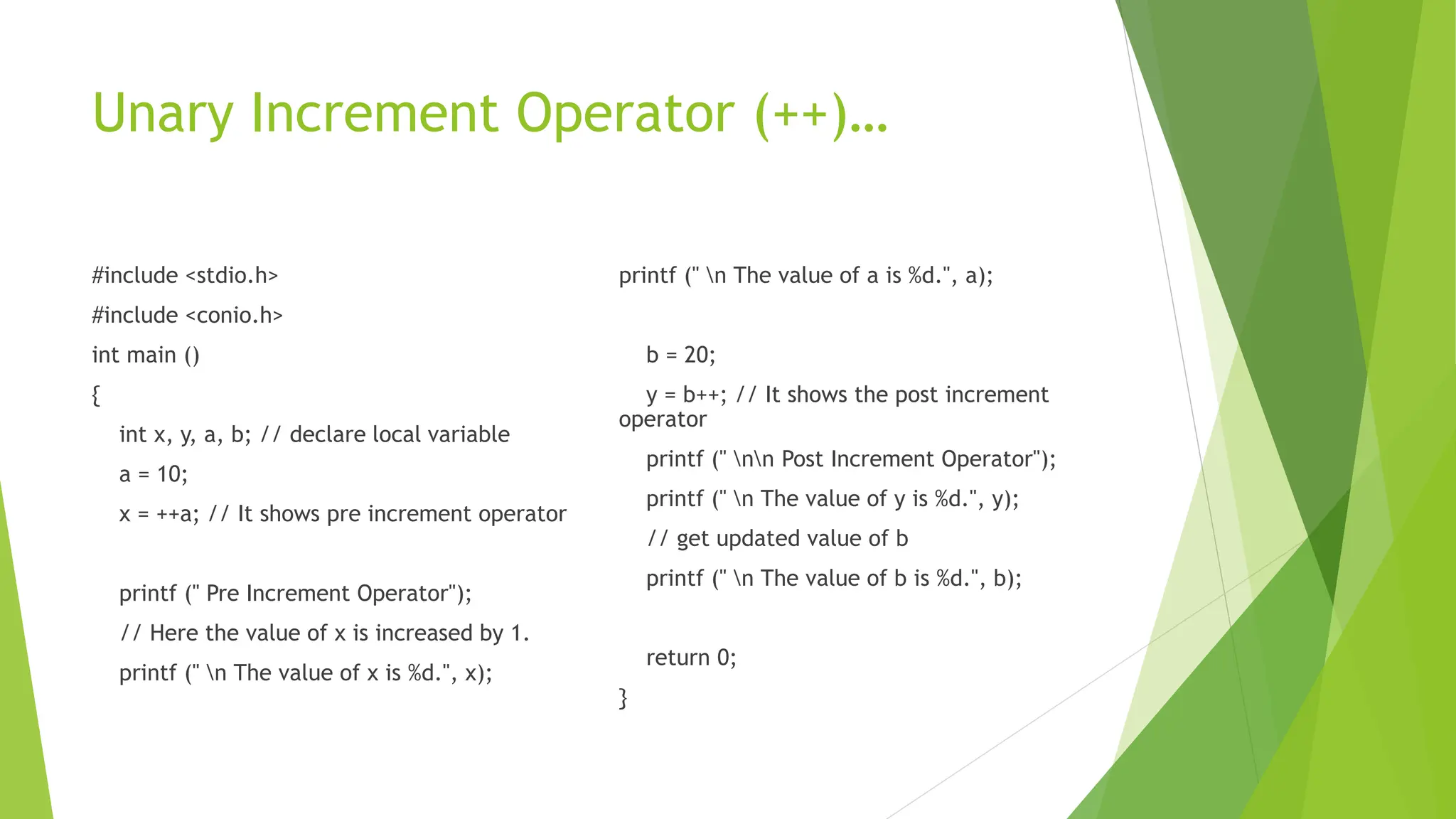 Unary Increment Operator (++)…

#include <stdio.h>

#include <conio.h>

int main ()

{

int x, y, a, b; // declare local variable

a = 10;

x = ++a; // It shows pre increment operator

printf (" Pre Increment Operator");

// Here the value of x is increased by 1.

printf (" \n The value of x is %d.", x);

printf (" \n The value of a is %d.", a);

b = 20;

y = b++; // It shows the post increment operator

printf (" \n\n Post Increment Operator");

printf (" \n The value of y is %d.", y);

// get updated value of b

printf (" \n The value of b is %d.", b);

return 0;

}